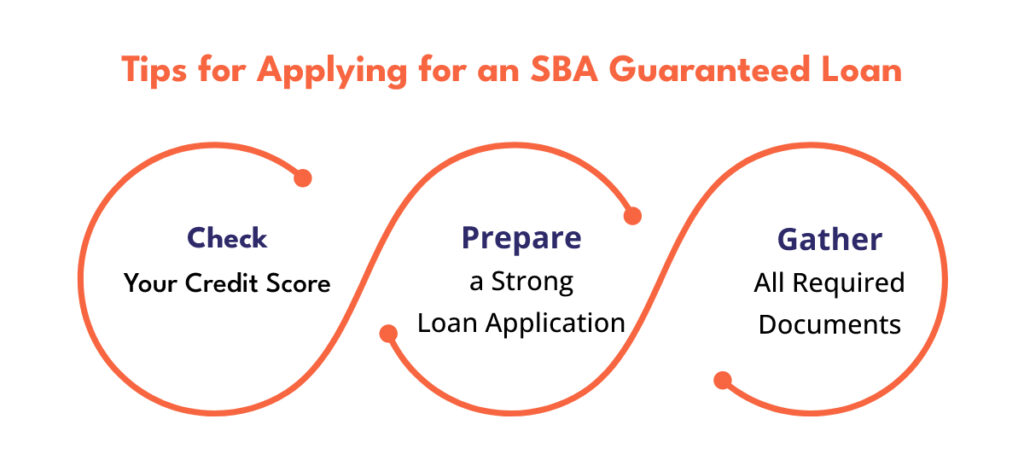 Tips for Applying for an SBA Guaranteed Loan

Check
Your Credit Score

Prepare
a Strong
Loan Application

Gather
All Required
Documents